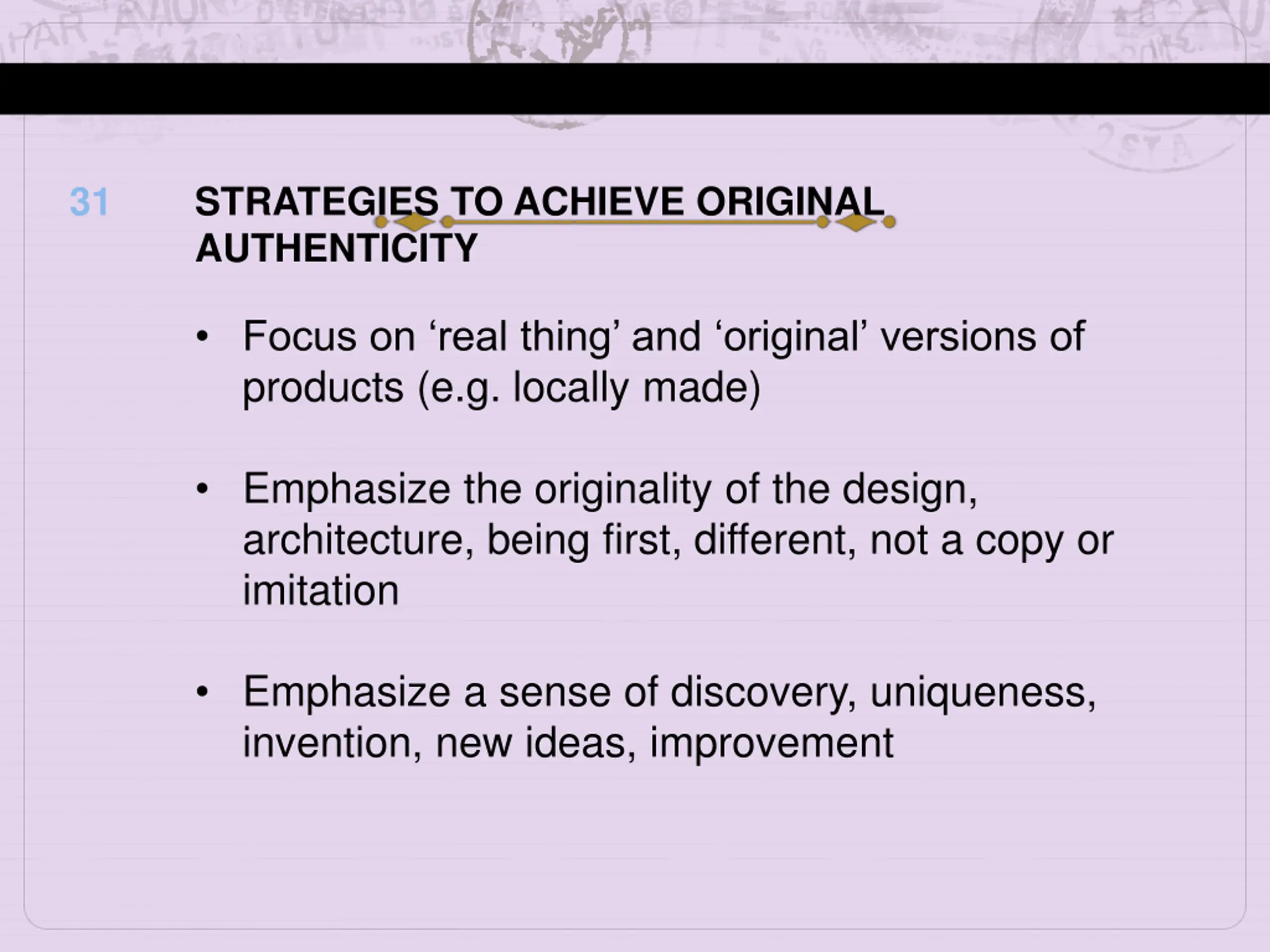 31

STRATEGIES TO ACHIEVE ORIGINAL AUTHENTICITY

• Focus on ‘real thing’ and ‘original’ versions of products (e.g. locally made)

• Emphasize the originality of the design, architecture, being first, different, not a copy or imitation

• Emphasize a sense of discovery, uniqueness, invention, new ideas, improvement